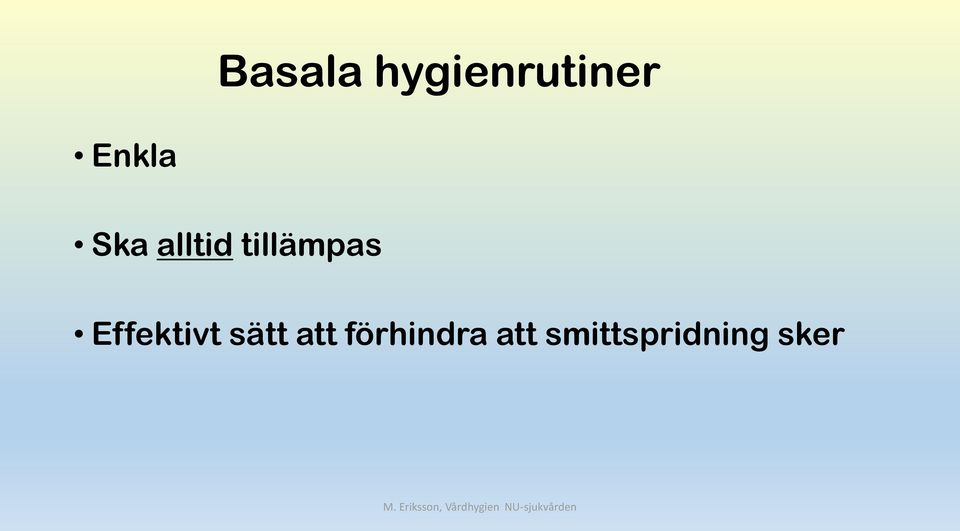 Basala hygienrutiner

• Enkla

• Ska alltid tillämpas

• Effektivt sätt att förhindra att smittspridning sker

M. Eriksson, Vårdhygien NU-sjukvården